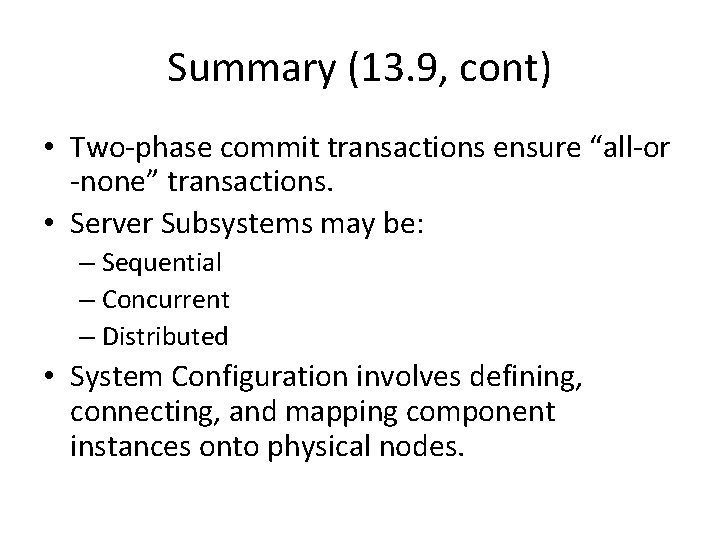 Summary (13.9, cont)

• Two-phase commit transactions ensure “all-or -none” transactions.
• Server Subsystems may be:
– Sequential
– Concurrent
– Distributed
• System Configuration involves defining, connecting, and mapping component instances onto physical nodes.